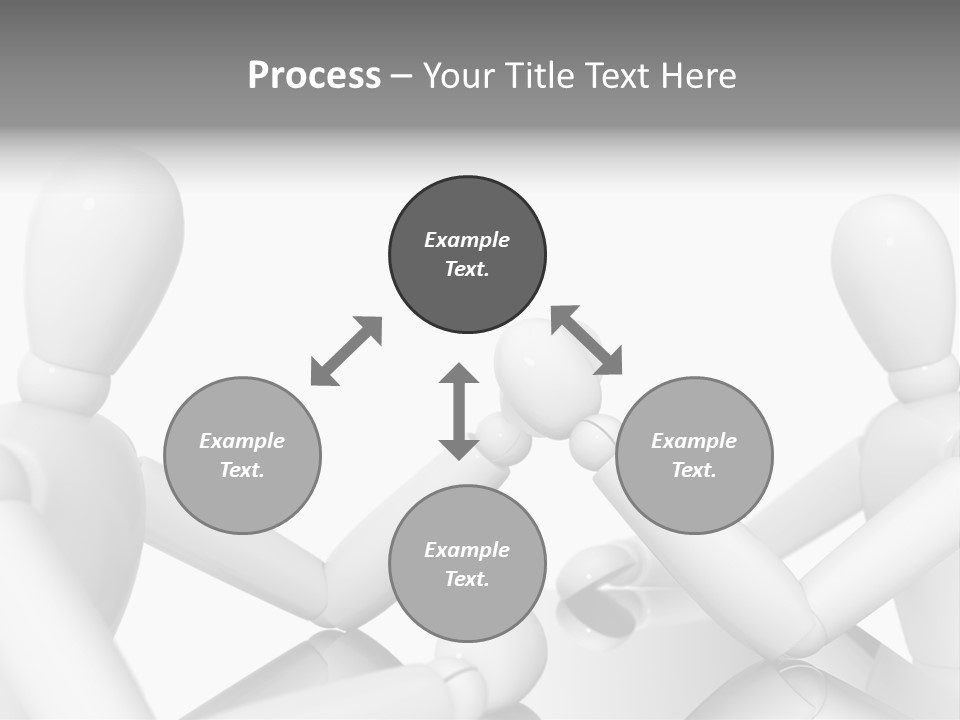 Process – Your Title Text Here

Example Text.

Example Text.

Example Text.

Example Text.